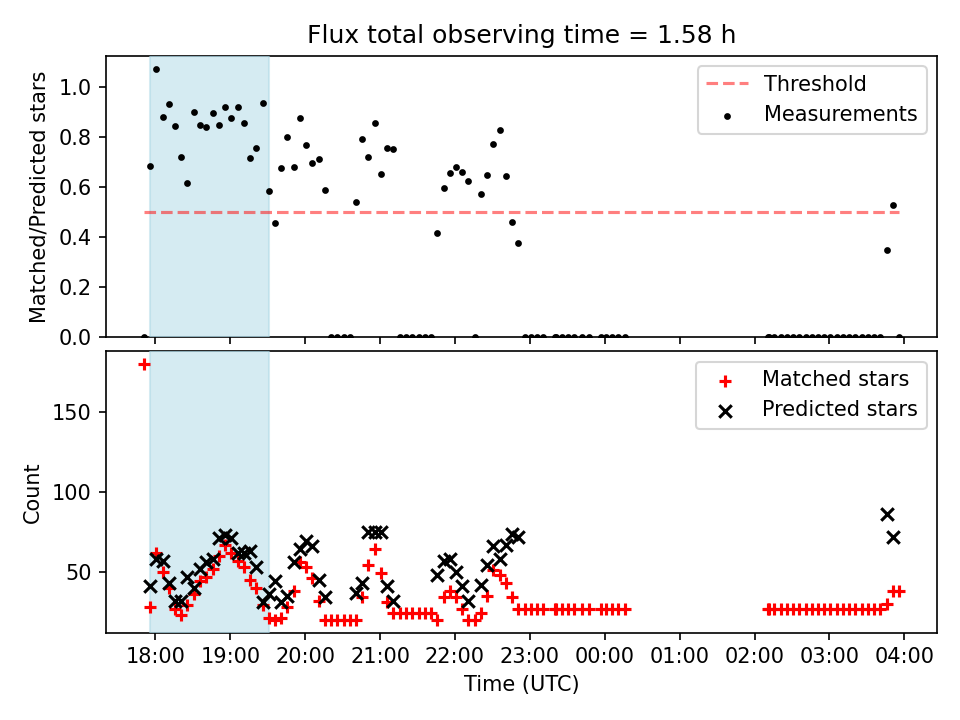 Flux total observing time = 1.58 h

Matched/Predicted stars

1.0
0.8
0.6
0.4
0.2
0.0

Threshold
Measurements

Count

150
100
50

Matched stars
Predicted stars

18:00
19:00
20:00
21:00
22:00
23:00
00:00
01:00
02:00
03:00
04:00

Time (UTC)